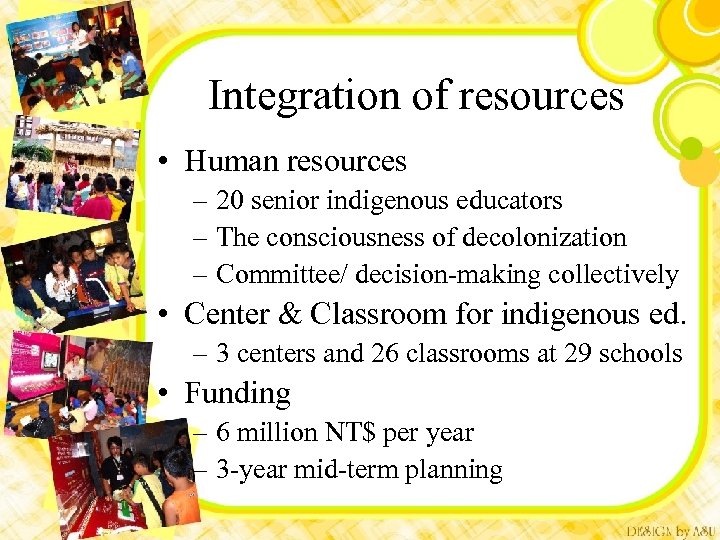 Integration of resources

• Human resources
– 20 senior indigenous educators
– The consciousness of decolonization
– Committee/ decision-making collectively
• Center & Classroom for indigenous ed.
– 3 centers and 26 classrooms at 29 schools
• Funding
– 6 million NT$ per year
– 3-year mid-term planning

DESIGN by ASU